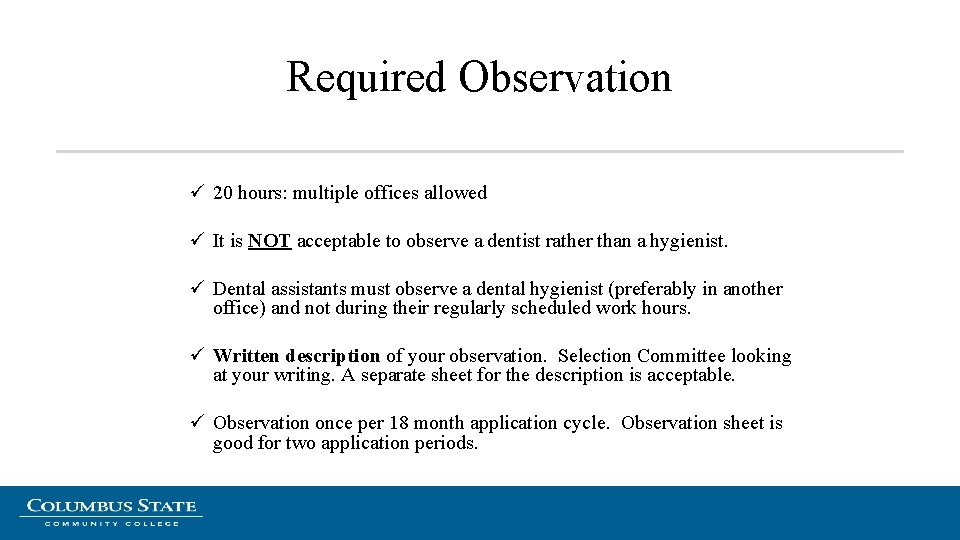 Required Observation

✓ 20 hours: multiple offices allowed

✓ It is NOT acceptable to observe a dentist rather than a hygienist.

✓ Dental assistants must observe a dental hygienist (preferably in another office) and not during their regularly scheduled work hours.

✓ Written description of your observation. Selection Committee looking at your writing. A separate sheet for the description is acceptable.

✓ Observation once per 18 month application cycle. Observation sheet is good for two application periods.

COLUMBUS STATE
COMMUNITY COLLEGE